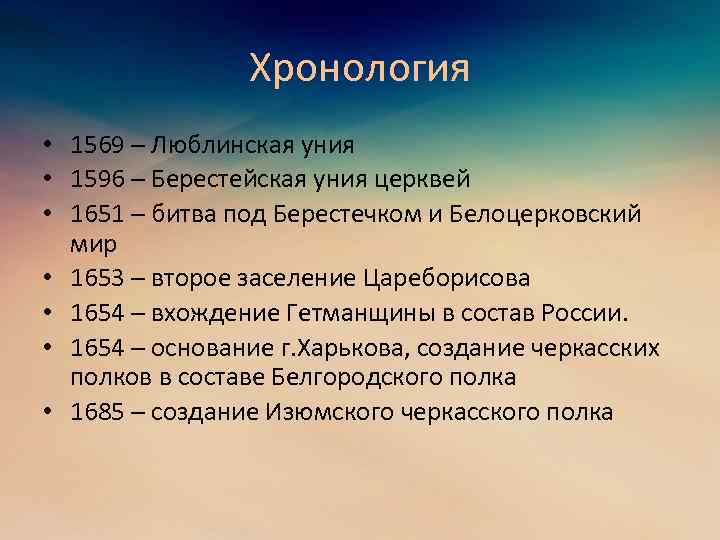 Хронология

• 1569 – Люблинская уния
• 1596 – Берестейская уния церквей
• 1651 – битва под Берестечком и Белоцерковский мир
• 1653 – второе заселение Цареборисова
• 1654 – вхождение Гетманщины в состав России.
• 1654 – основание г.Харькова, создание черкасских полков в составе Белгородского полка
• 1685 – создание Изюмского черкасского полка